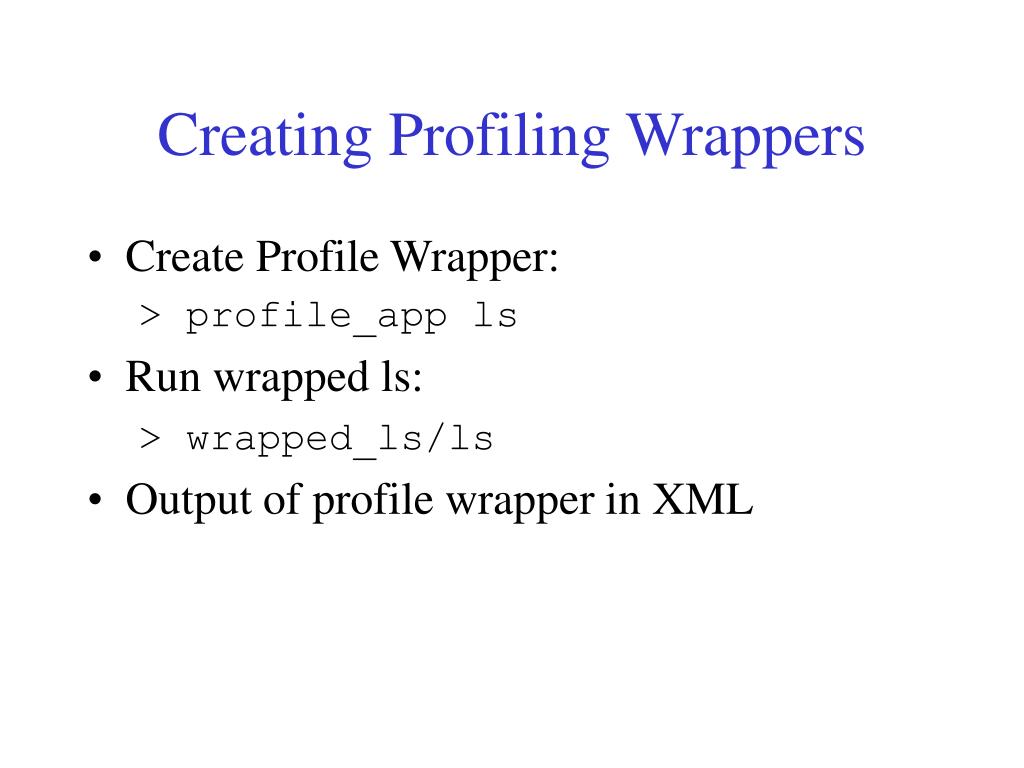 Creating Profiling Wrappers

• Create Profile Wrapper:
> profile_app ls

• Run wrapped ls:
> wrapped_ls/ls

• Output of profile wrapper in XML